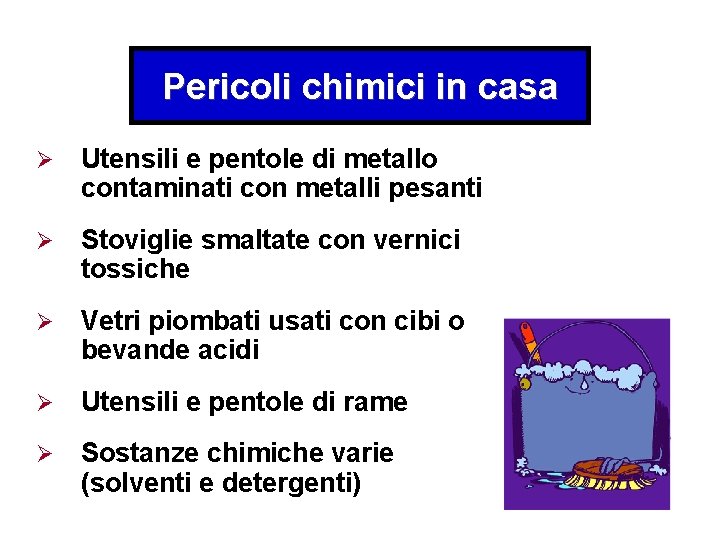 Pericoli chimici in casa

➢ Utensili e pentole di metallo contaminati con metalli pesanti

➢ Stoviglie smaltate con vernici tossiche

➢ Vetri piombati usati con cibi o bevande acidi

➢ Utensili e pentole di rame

➢ Sostanze chimiche varie (solventi e detergenti)